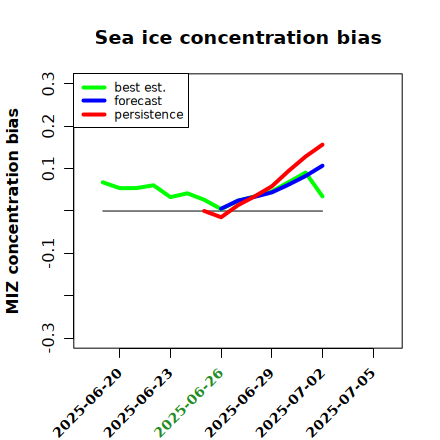 Sea ice concentration bias

best est.
forecast
persistence

MIZ concentration bias

0.3
0.2
0.1
-0.1
-0.3

2025-06-20
2025-06-23
2025-06-26
2025-06-29
2025-07-02
2025-07-05